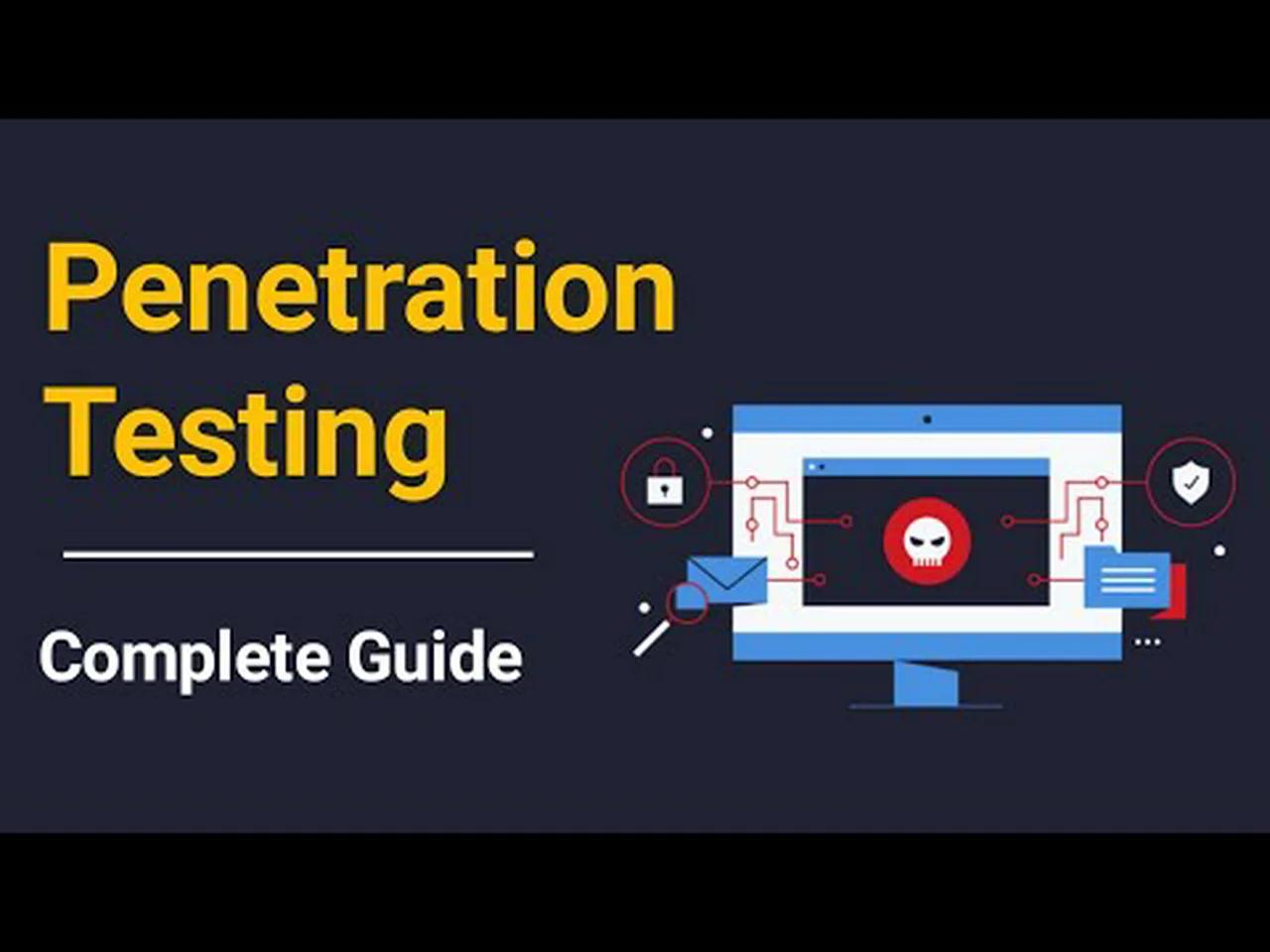 Penetration Testing

Complete Guide